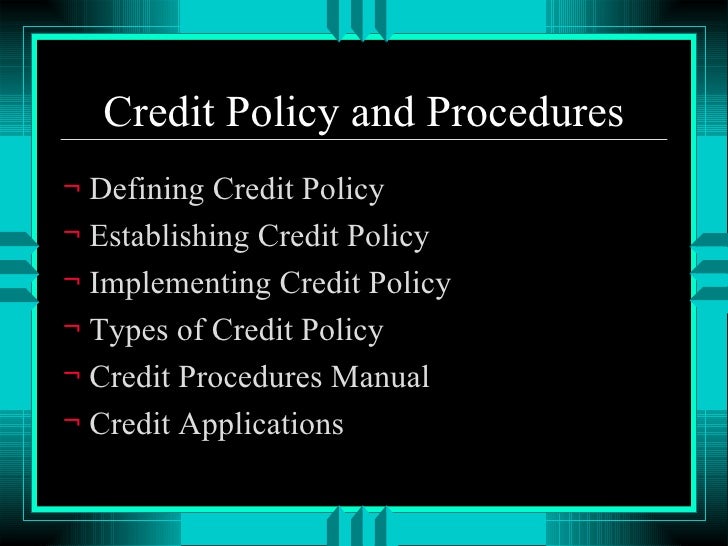 Credit Policy and Procedures

¬ Defining Credit Policy
¬ Establishing Credit Policy
¬ Implementing Credit Policy
¬ Types of Credit Policy
¬ Credit Procedures Manual
¬ Credit Applications